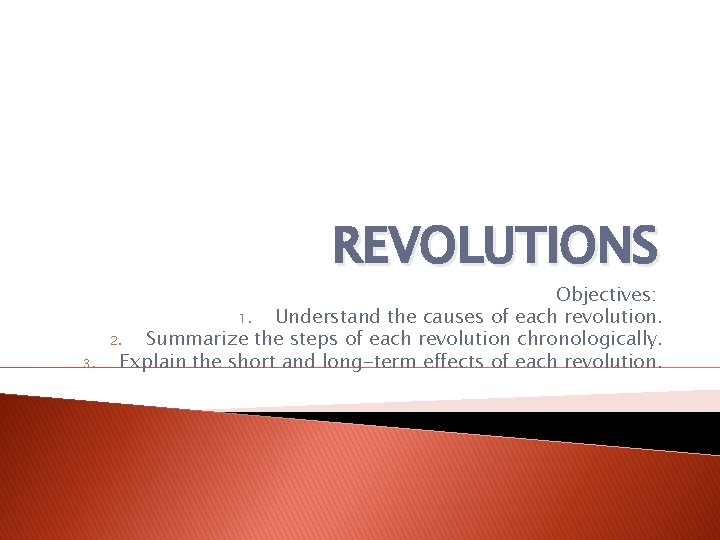 REVOLUTIONS

Objectives:

1. Understand the causes of each revolution.
2. Summarize the steps of each revolution chronologically.
3. Explain the short and long-term effects of each revolution.